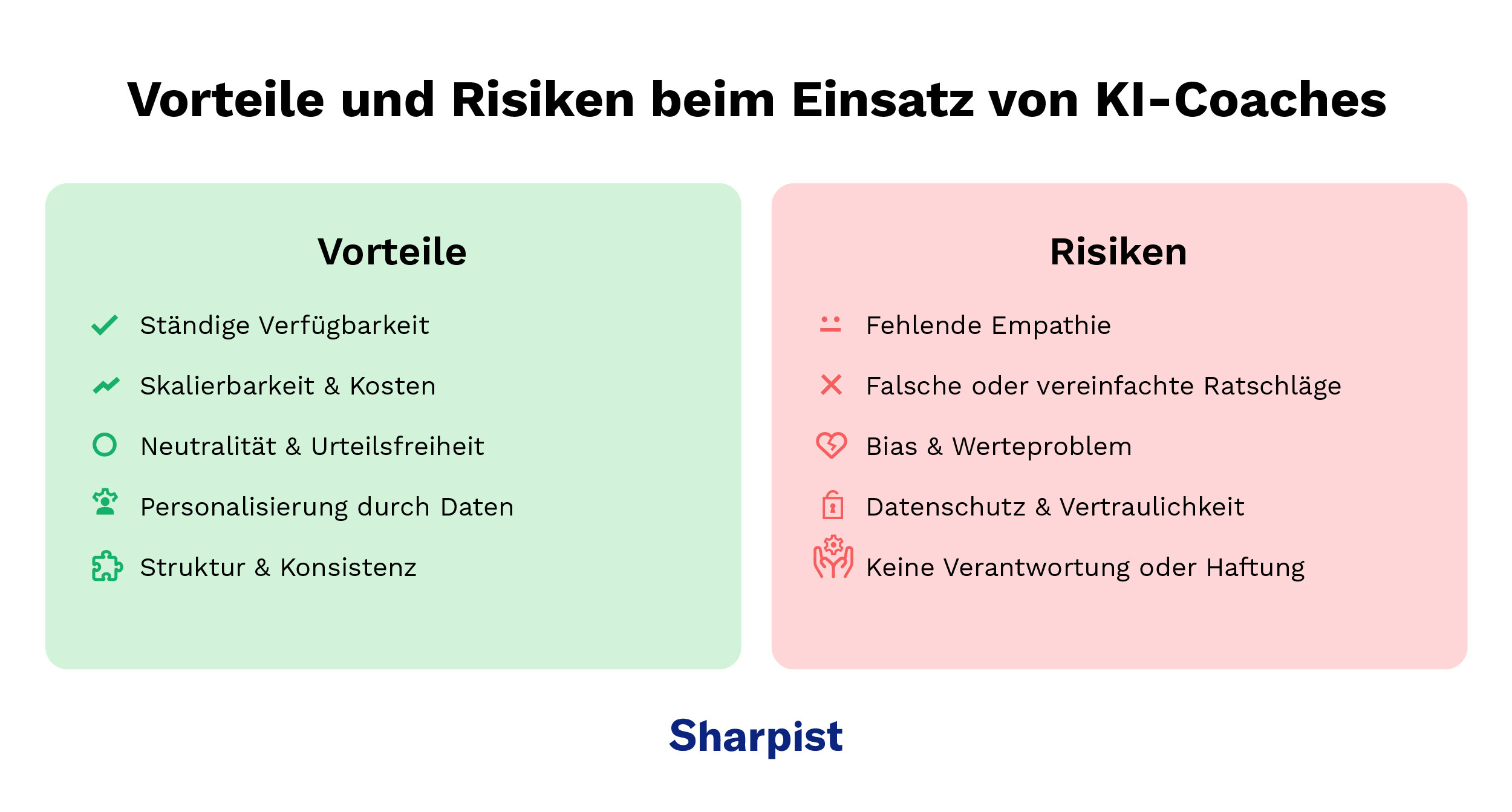 Vorteile und Risiken beim Einsatz von KI-Coaches

Vorteile

Ständige Verfügbarkeit

Skalierbarkeit & Kosten

Neutralität & Urteilsfreiheit

Personalisierung durch Daten

Struktur & Konsistenz

Risiken

Fehlende Empathie

Falsche oder vereinfachte Ratschläge

Bias & Werteproblem

Datenschutz & Vertraulichkeit

Keine Verantwortung oder Haftung

Sharpist